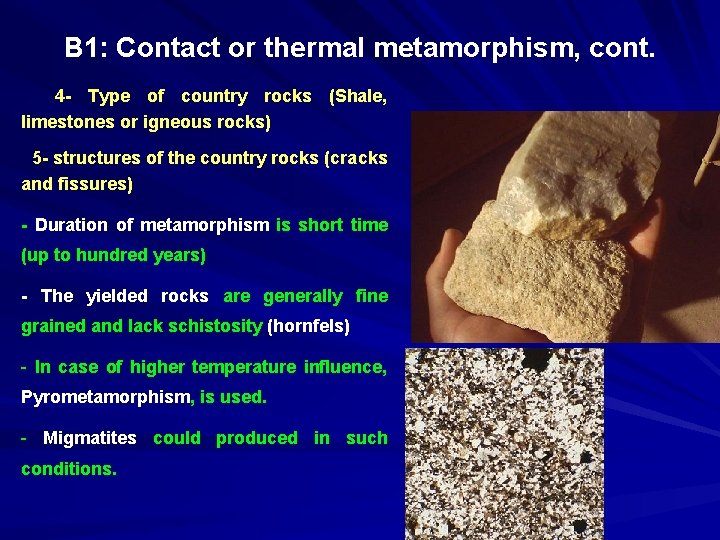 B1: Contact or thermal metamorphism, cont.

4- Type of country rocks (Shale, limestones or igneous rocks)

5- structures of the country rocks (cracks and fissures)

- Duration of metamorphism is short time (up to hundred years)

- The yielded rocks are generally fine grained and lack schistosity (hornfels)

- In case of higher temperature influence, Pyrometamorphism, is used.

- Migmatites could produced in such conditions.